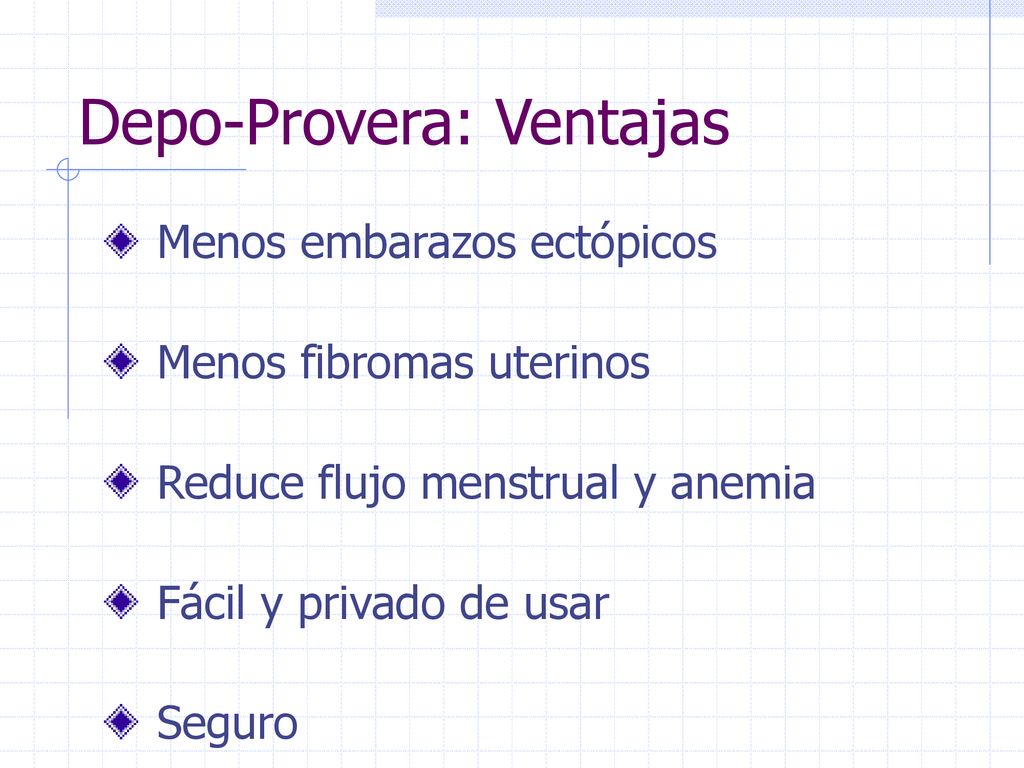 Depo-Provera: Ventajas

Menos embarazos ectópicos

Menos fibromas uterinos

Reduce flujo menstrual y anemia

Fácil y privado de usar

Seguro